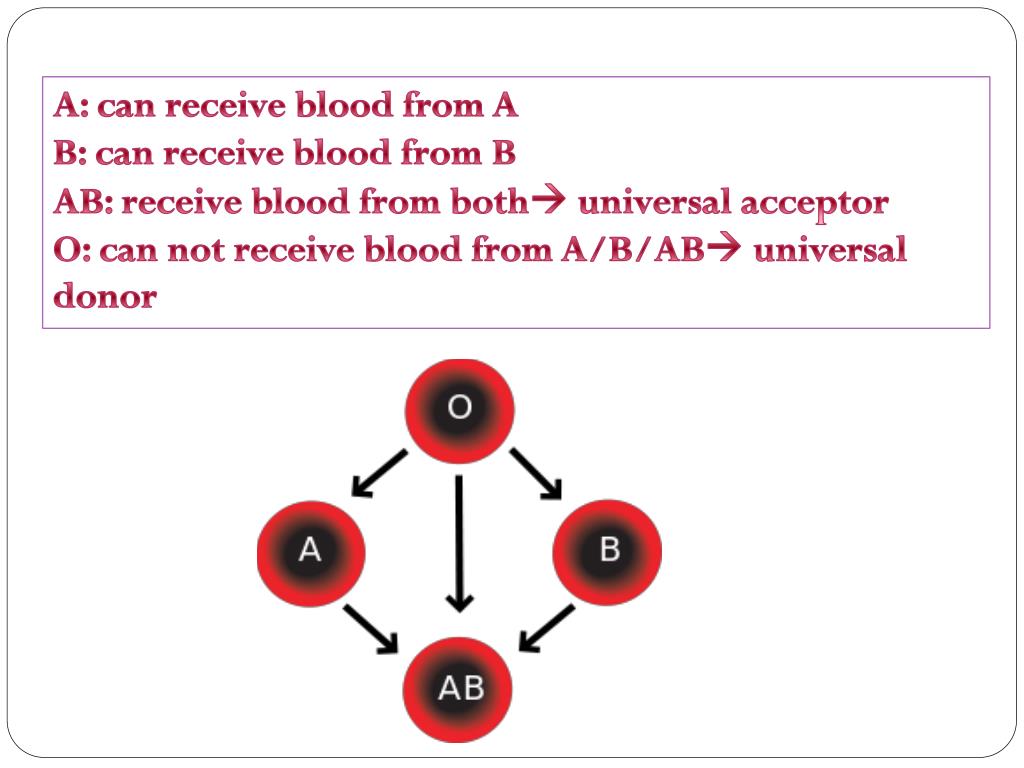 A: can receive blood from A
B: can receive blood from B
AB: receive blood from both→ universal acceptor
O: can not receive blood from A/B/AB→ universal donor

O

A

B

AB